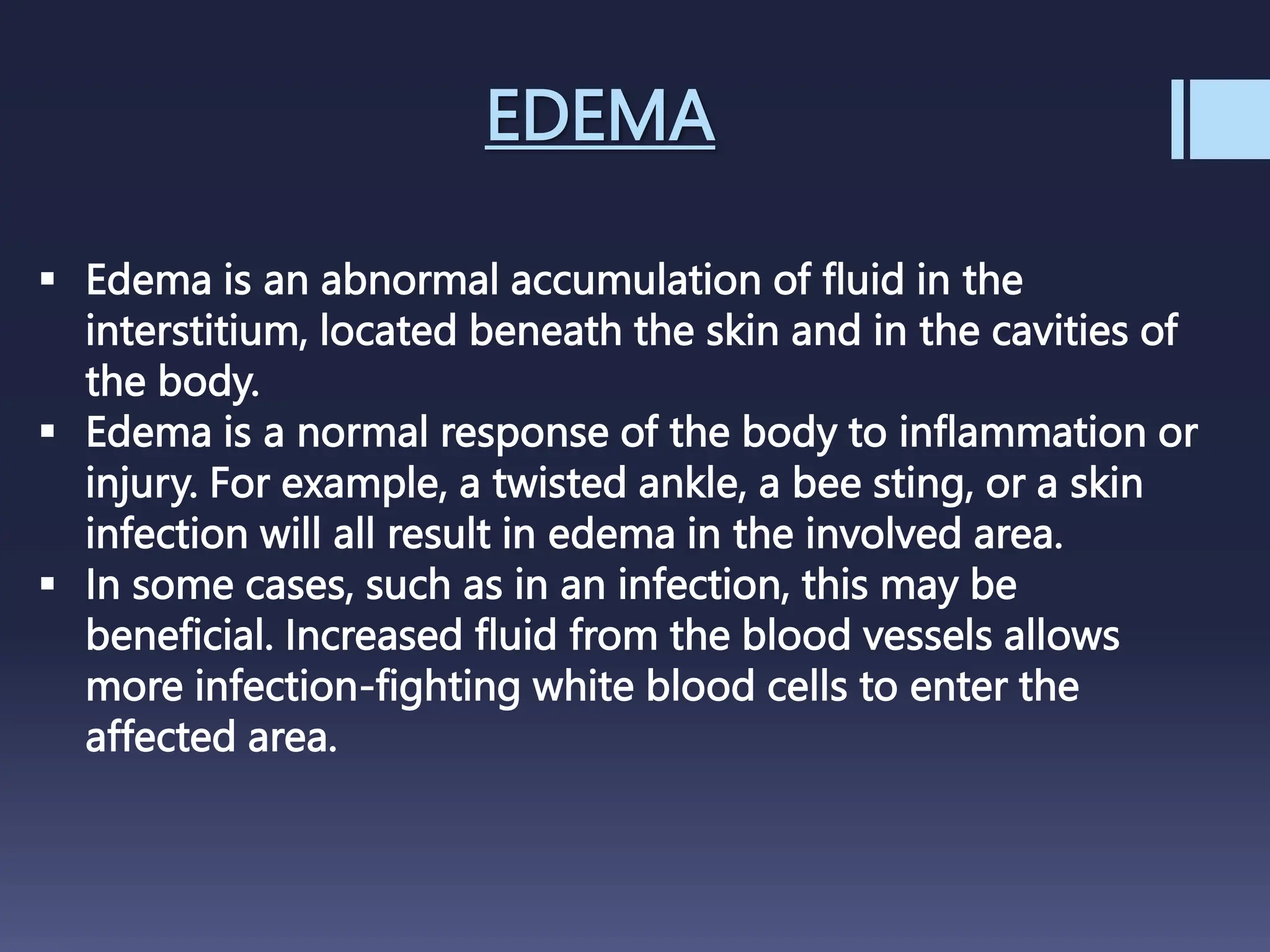 EDEMA

▪ Edema is an abnormal accumulation of fluid in the interstitium, located beneath the skin and in the cavities of the body.
▪ Edema is a normal response of the body to inflammation or injury. For example, a twisted ankle, a bee sting, or a skin infection will all result in edema in the involved area.
▪ In some cases, such as in an infection, this may be beneficial. Increased fluid from the blood vessels allows more infection-fighting white blood cells to enter the affected area.